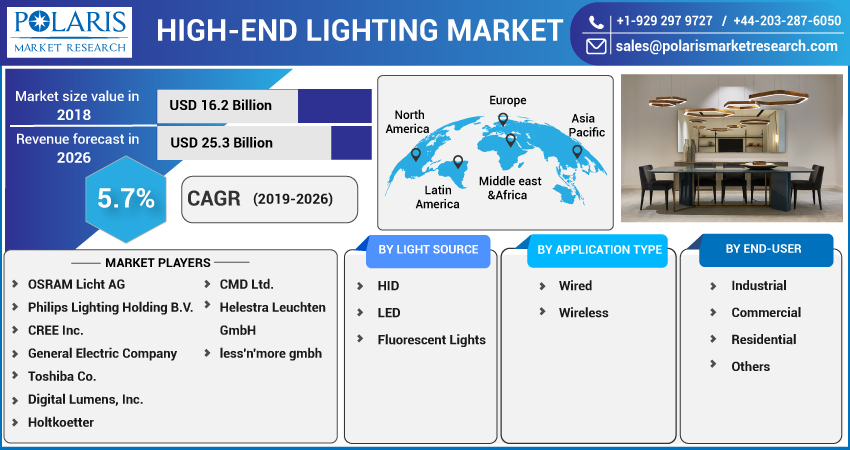 POLARIS
MARKET RESEARCH

HIGH-END LIGHTING MARKET

+1-929 297 9727 / +44-203-287-6050
sales@polarismarketresearch.com

Market size value in 2018
USD 16.2 Billion

Revenue forecast in 2026
USD 25.3 Billion

5.7%
CAGR (2019-2026)

North America
Europe
Asia Pacific
Latin America
Middle east &Africa

MARKET PLAYERS
OSRAM Licht AG
Philips Lighting Holding B.V.
CREE Inc.
General Electric Company
Toshiba Co.
Digital Lumens, Inc.
Holtkoetter
CMD Ltd.
Helestra Leuchten GmbH
less'n'more gmbh

BY LIGHT SOURCE
HID
LED
Fluorescent Lights

BY APPLICATION TYPE
Wired
Wireless

BY END-USER
Industrial
Commercial
Residential
Others